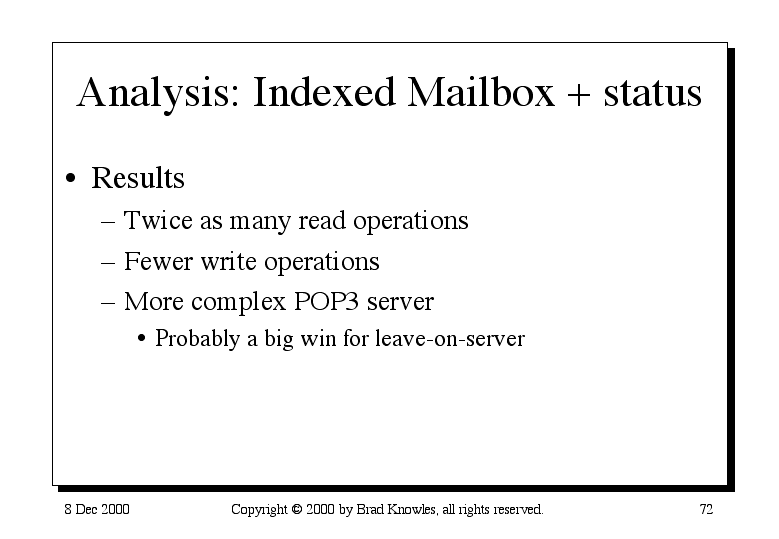 Analysis: Indexed Mailbox + status

• Results
– Twice as many read operations
– Fewer write operations
– More complex POP3 server
• Probably a big win for leave-on-server

8 Dec 2000

Copyright © 2000 by Brad Knowles, all rights reserved.

72